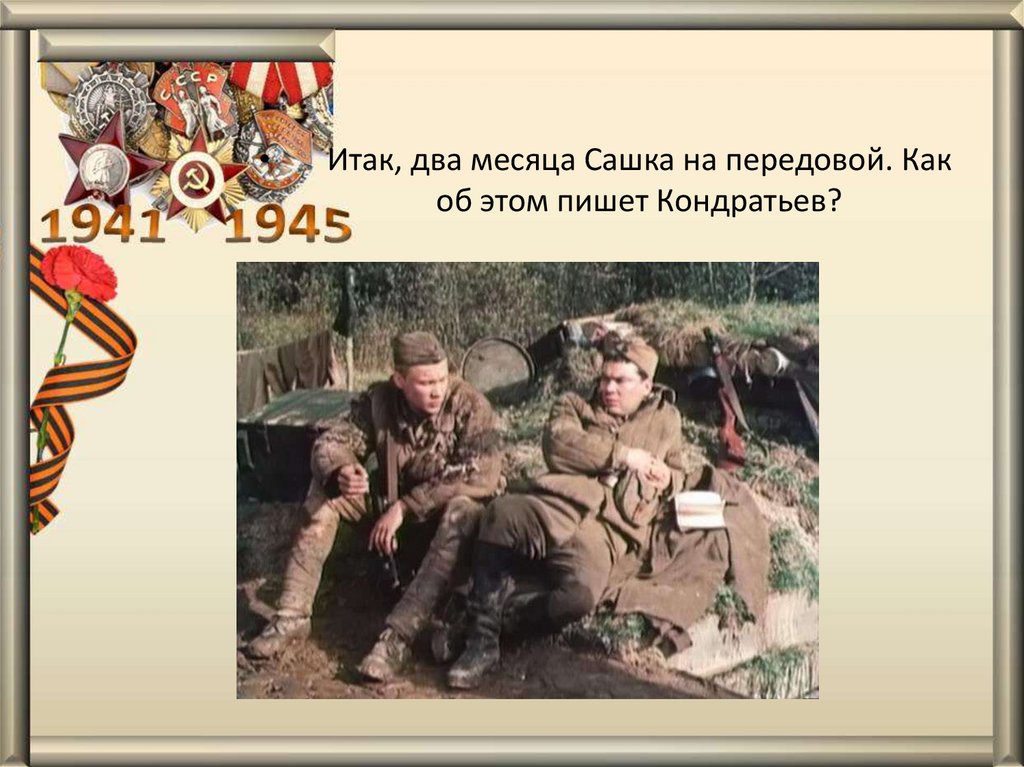 СССР

1941 1945

Итак, два месяца Сашка на передовой. Как об этом пишет Кондратьев?